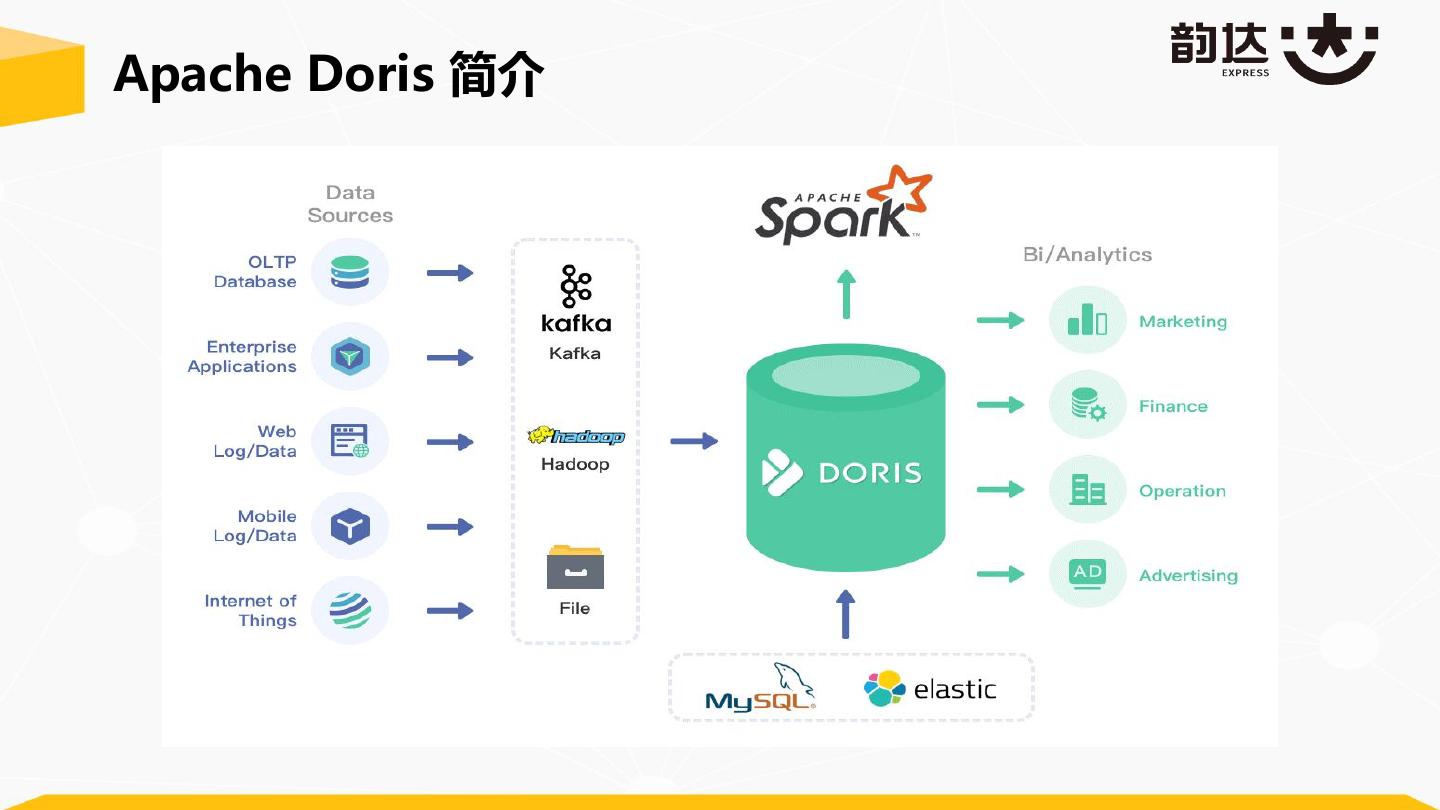 Apache Doris 简介

韵达 EXPRESS

Data Sources

OLTP Database

Enterprise Applications

Web Log/Data

Mobile Log/Data

Internet of Things

kafka

Kafka

hadoop

Hadoop

File

APACHE Spark

DORIS

MySQL

elastic

Bi/Analytics

Marketing

Finance

Operation

AD

Advertising